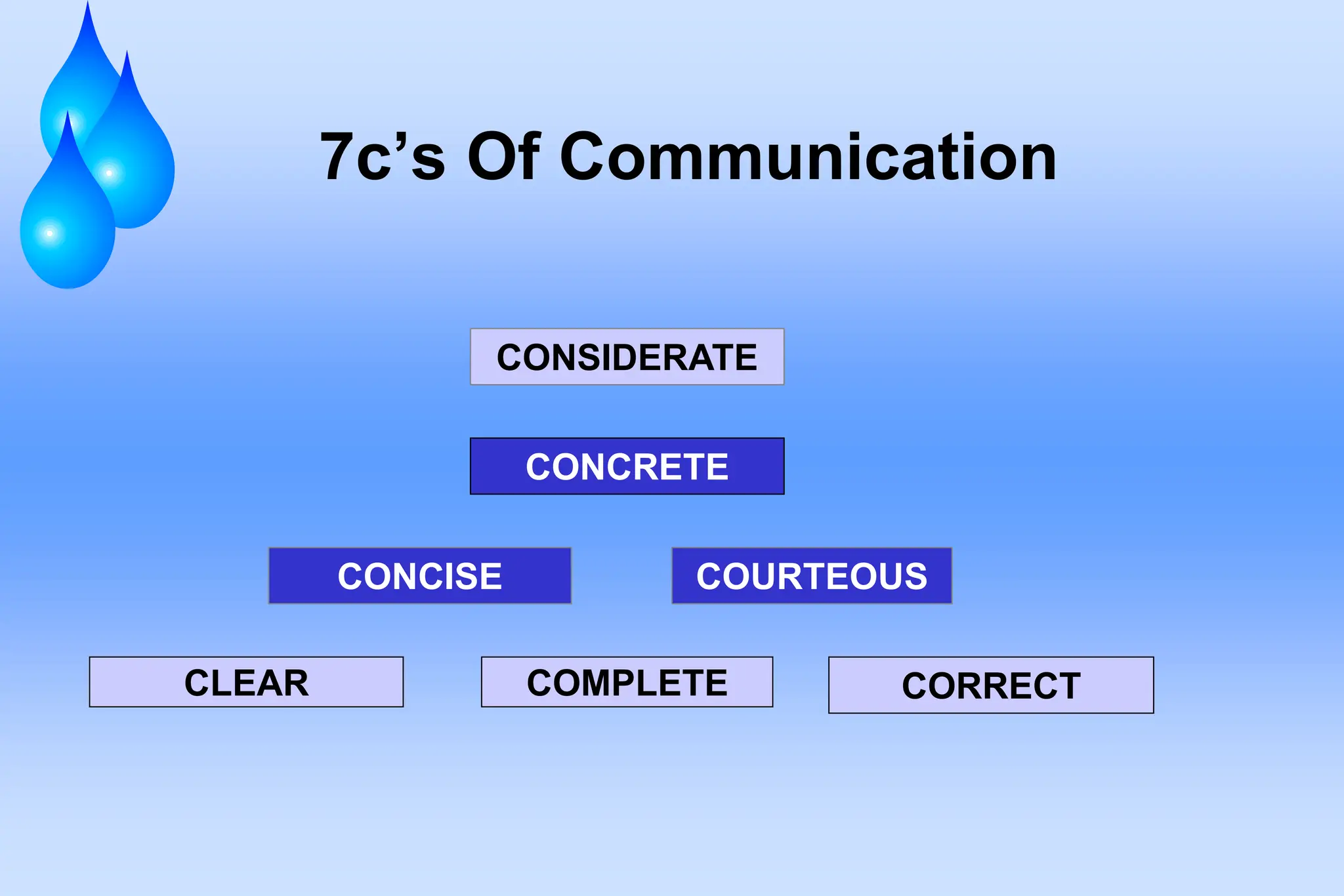 7c’s Of Communication

CONSIDERATE

CONCRETE

CONCISE

COURTEOUS

CLEAR

COMPLETE

CORRECT